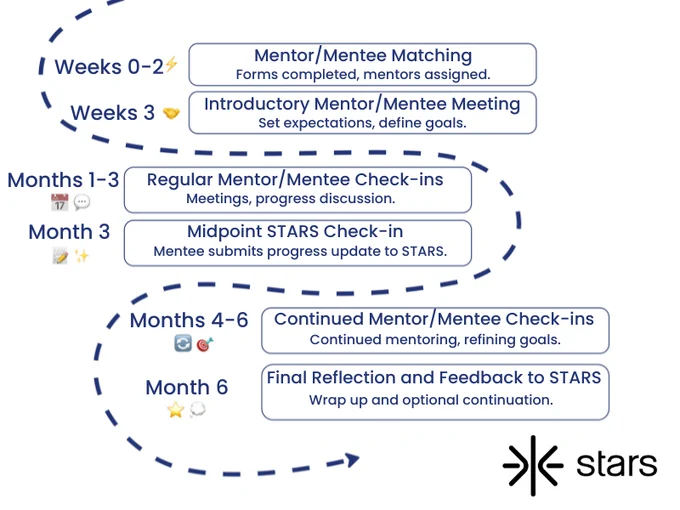 Weeks 0-2⚡
Mentor/Mentee Matching
Forms completed, mentors assigned.

Weeks 3 🤝
Introductory Mentor/Mentee Meeting
Set expectations, define goals.

Months 1-3 📅 💬
Regular Mentor/Mentee Check-ins
Meetings, progress discussion.

Month 3 📝 ✨
Midpoint STARS Check-in
Mentee submits progress update to STARS.

Months 4-6 🔄 🎯
Continued Mentor/Mentee Check-ins
Continued mentoring, refining goals.

Month 6 ⭐ 💭
Final Reflection and Feedback to STARS
Wrap up and optional continuation.

stars